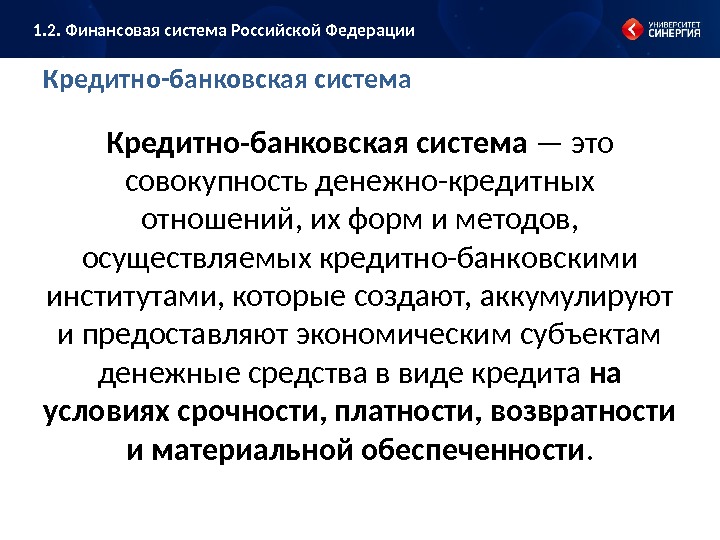 1.2. Финансовая система Российской Федерации

УНИВЕРСИТЕТ СИНЕРГИЯ

Кредитно-банковская система

Кредитно-банковская система — это совокупность денежно-кредитных отношений, их форм и методов, осуществляемых кредитно-банковскими институтами, которые создают, аккумулируют и предоставляют экономическим субъектам денежные средства в виде кредита на условиях срочности, платности, возвратности и материальной обеспеченности.